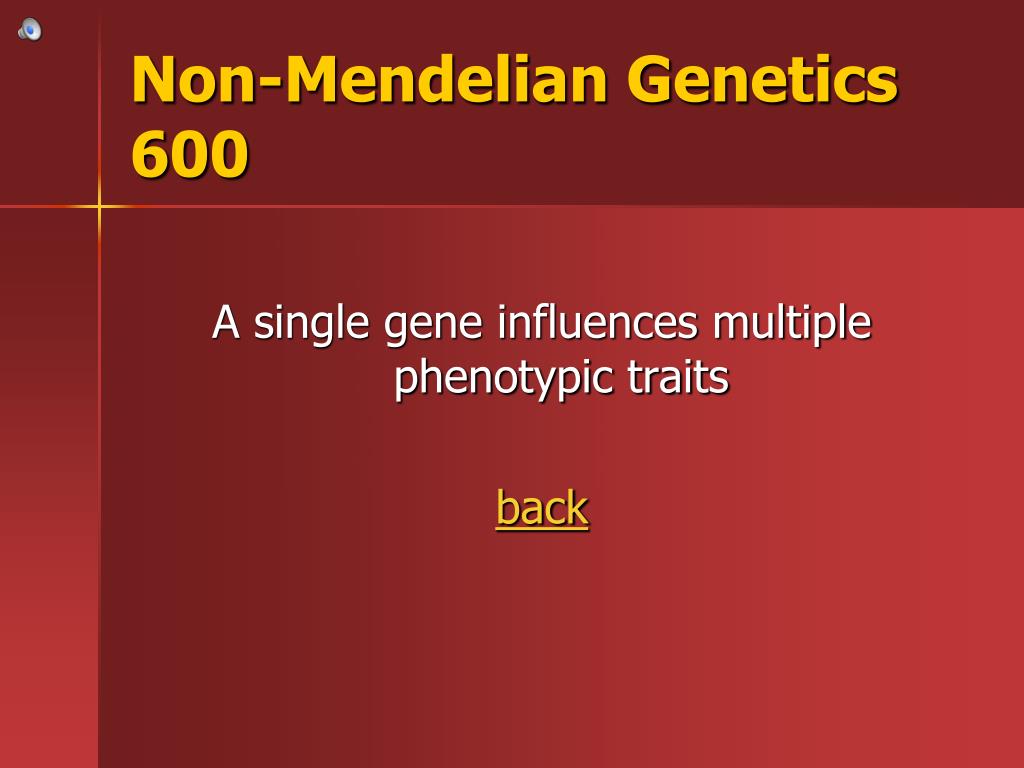 Non-Mendelian Genetics 600

A single gene influences multiple phenotypic traits

back